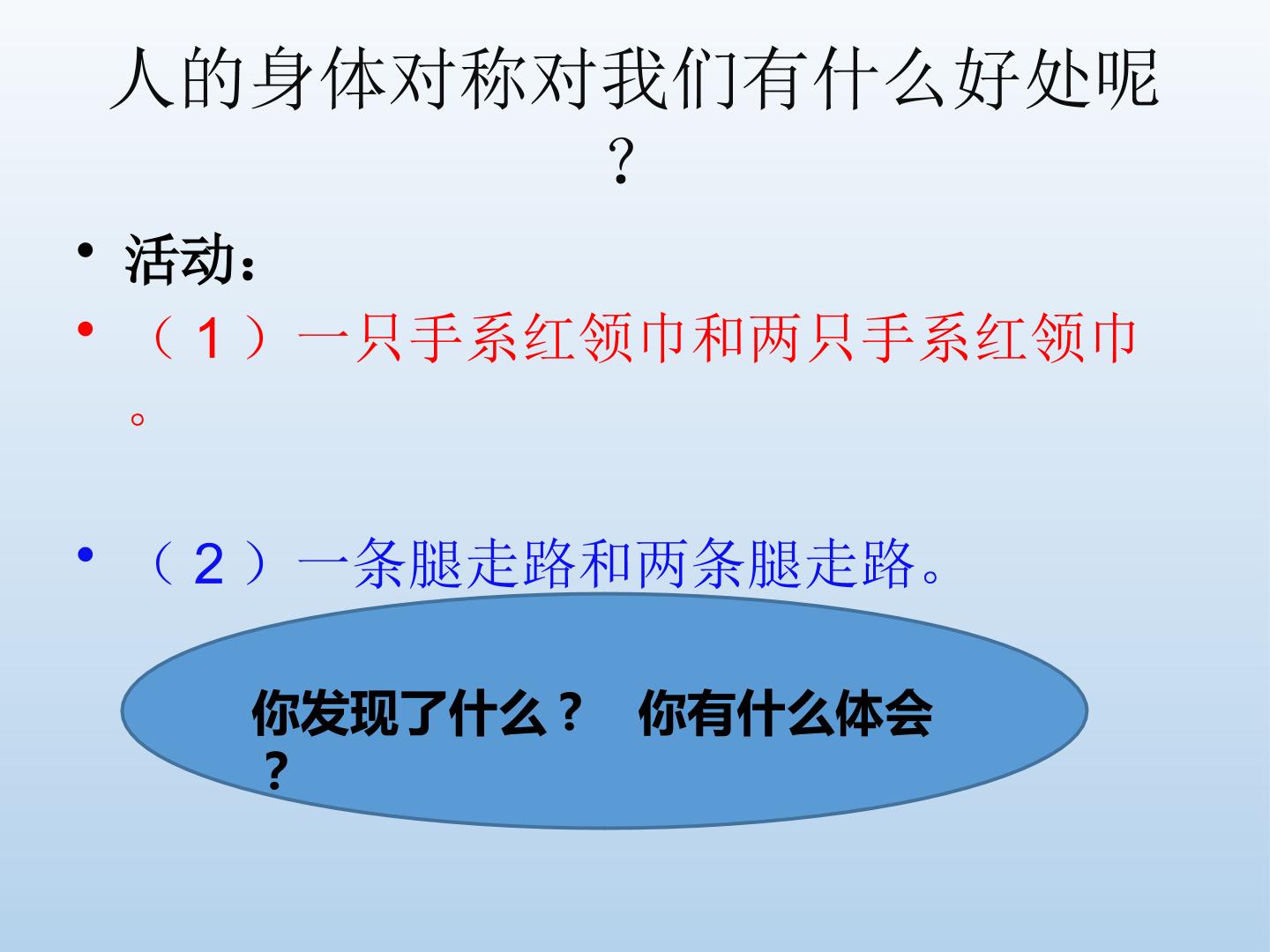 人的身体对称对我们有什么好处呢？

• 活动：
• （1）一只手系红领巾和两只手系红领巾。
• （2）一条腿走路和两条腿走路。

你发现了什么？ 你有什么体会？